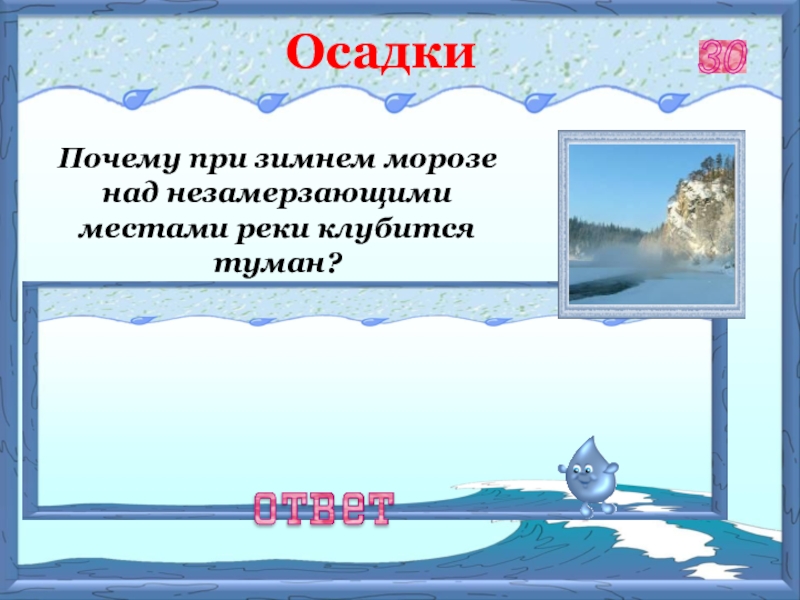 Осадки

30

Почему при зимнем морозе над незамерзающими местами реки клубится туман?

ответ